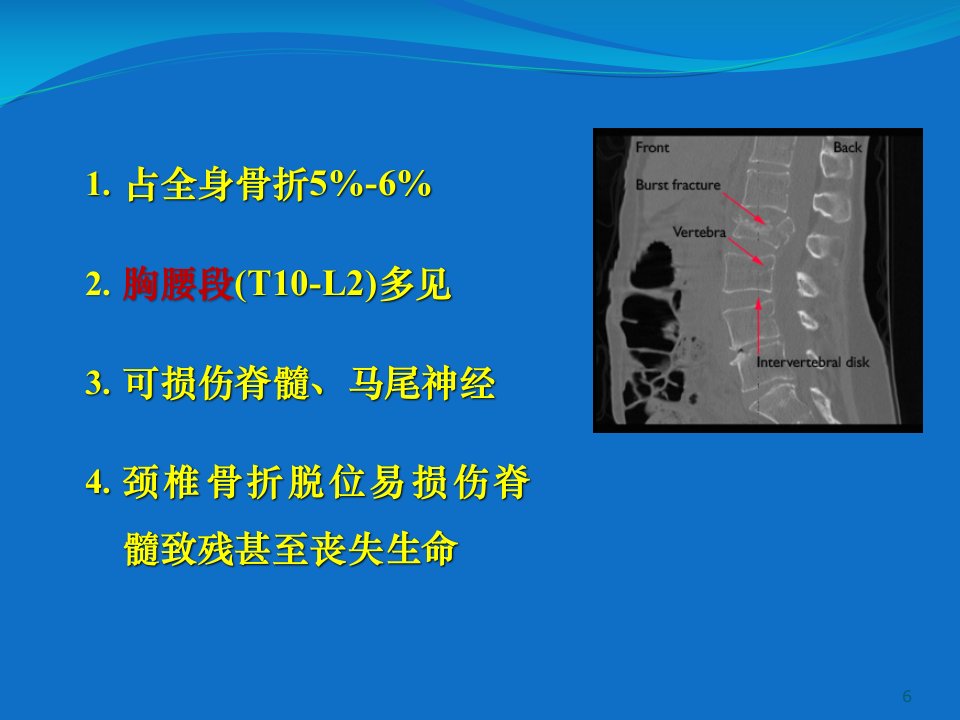 1. 占全身骨折5%-6%

2. 胸腰段(T10-L2)多见

3. 可损伤脊髓、马尾神经

4. 颈椎骨折脱位易损伤脊髓致残甚至丧失生命

Front
Back
Burst fracture
Vertebra
Intervertebral disk

6